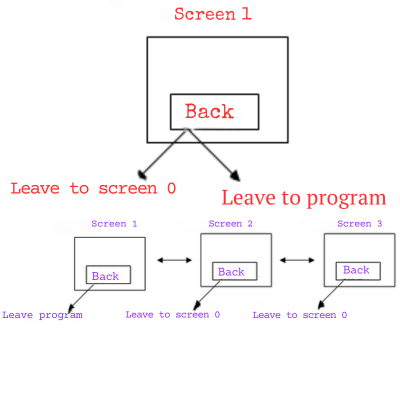 Screen 1

Back

Leave to screen 0

Leave to program

Screen 1

Back

Leave program

Screen 2

Back

Leave to screen 0

Screen 3

Back

Leave to screen 0